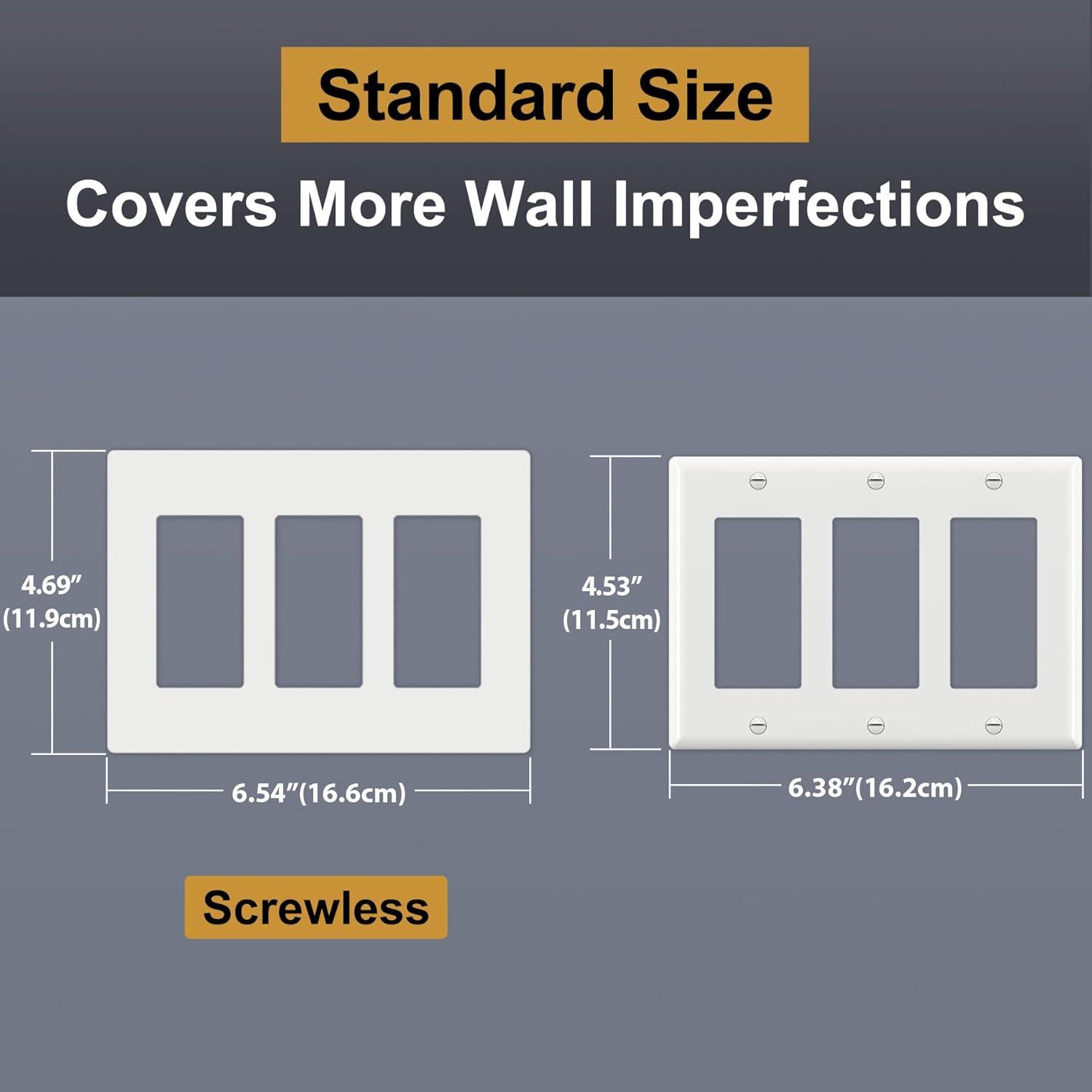 Standard Size

Covers More Wall Imperfections

4.69″ (11.9cm)

6.54″(16.6cm)

4.53″ (11.5cm)

6.38″(16.2cm)

Screwless